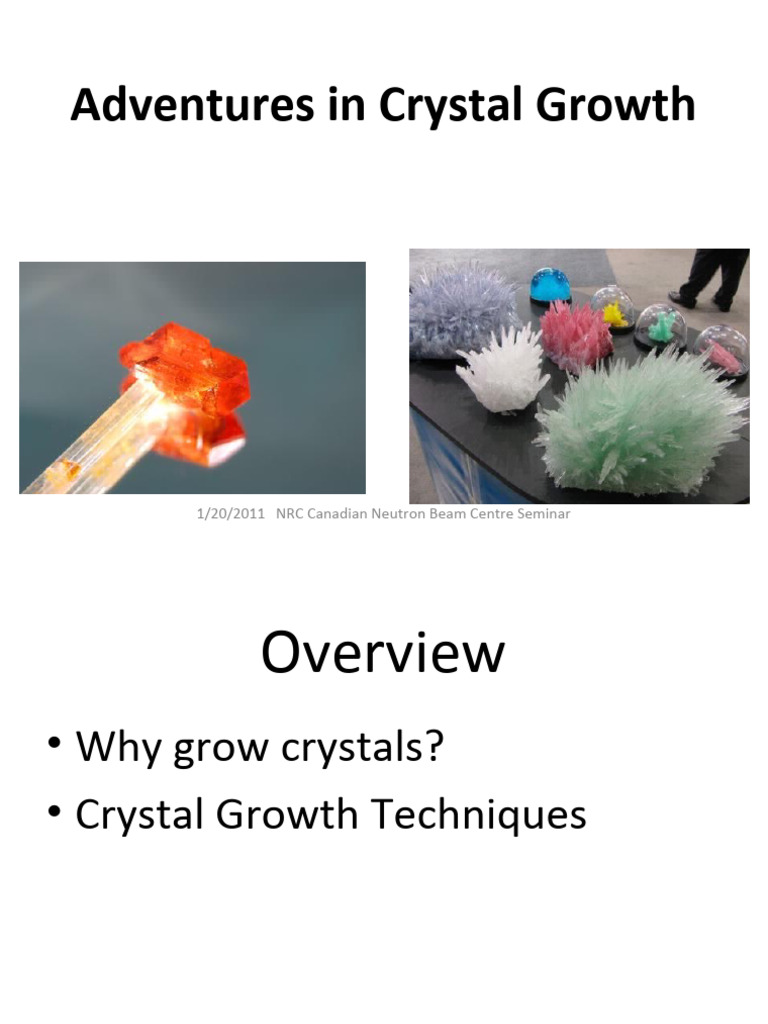 Adventures in Crystal Growth

1/20/2011 NRC Canadian Neutron Beam Centre Seminar

Overview

• Why grow crystals?
• Crystal Growth Techniques